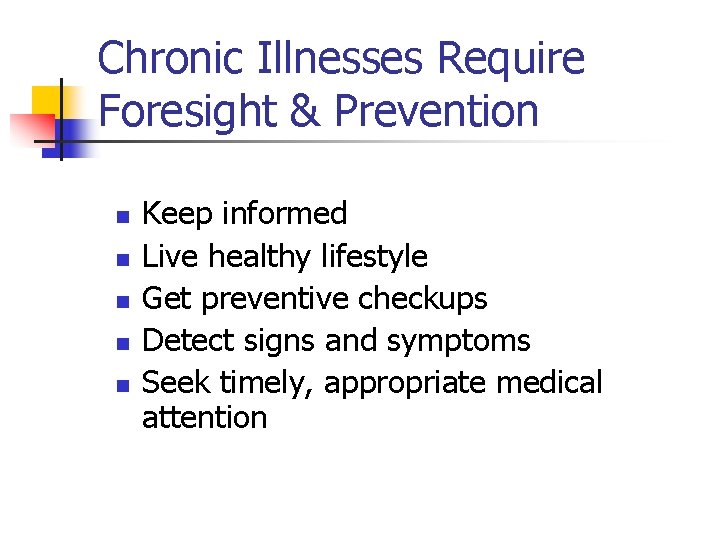 Chronic Illnesses Require Foresight & Prevention

- Keep informed
- Live healthy lifestyle
- Get preventive checkups
- Detect signs and symptoms
- Seek timely, appropriate medical attention